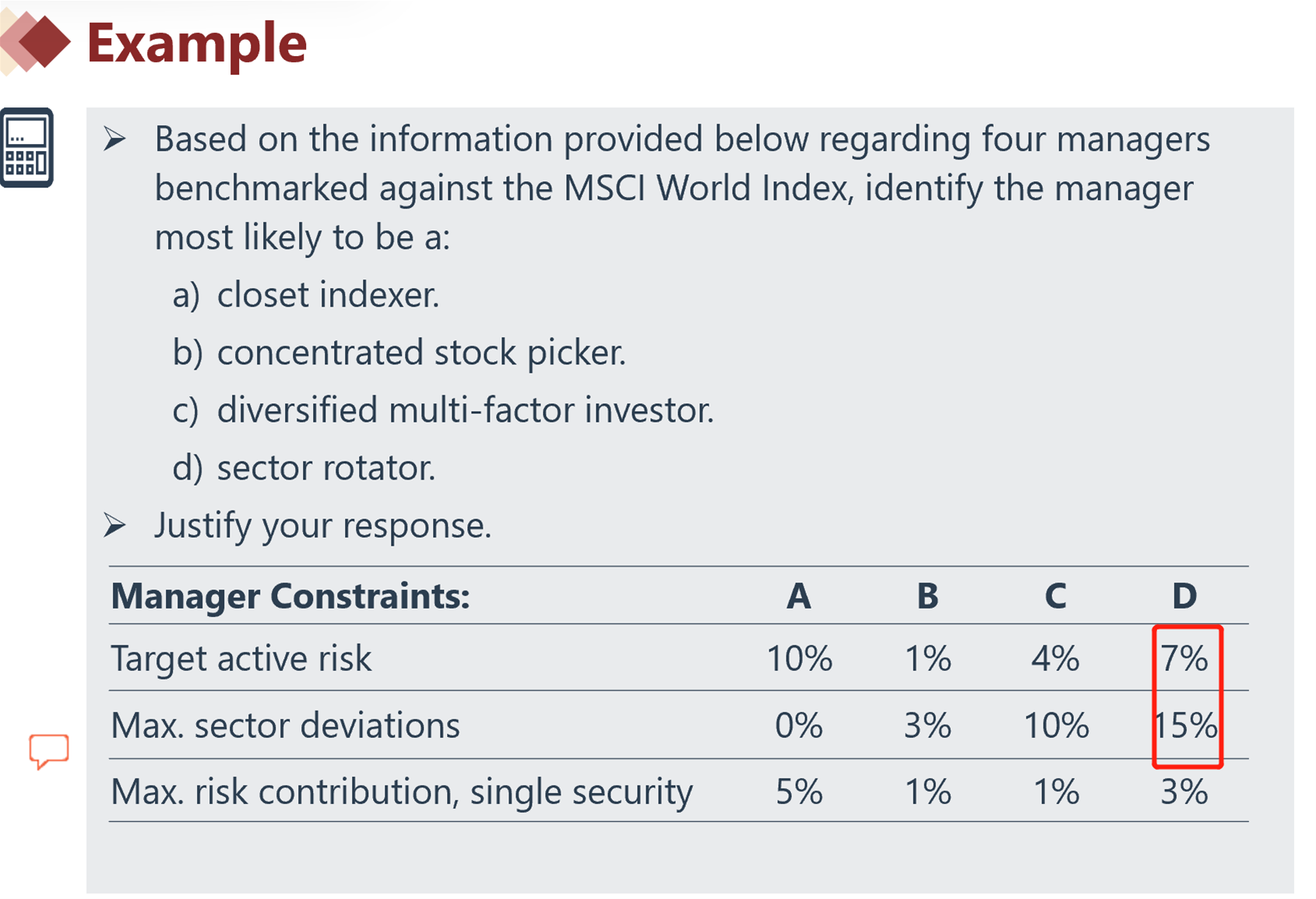 Example

➢ Based on the information provided below regarding four managers benchmarked against the MSCI World Index, identify the manager most likely to be a:

a) closet indexer.

b) concentrated stock picker.

c) diversified multi-factor investor.

d) sector rotator.

➢ Justify your response.

| Manager Constraints: | A | B | C | D |
|---|---|---|---|---|
| Target active risk | 10% | 1% | 4% | 7% |
| Max. sector deviations | 0% | 3% | 10% | 15% |
| Max. risk contribution, single security | 5% | 1% | 1% | 3% |